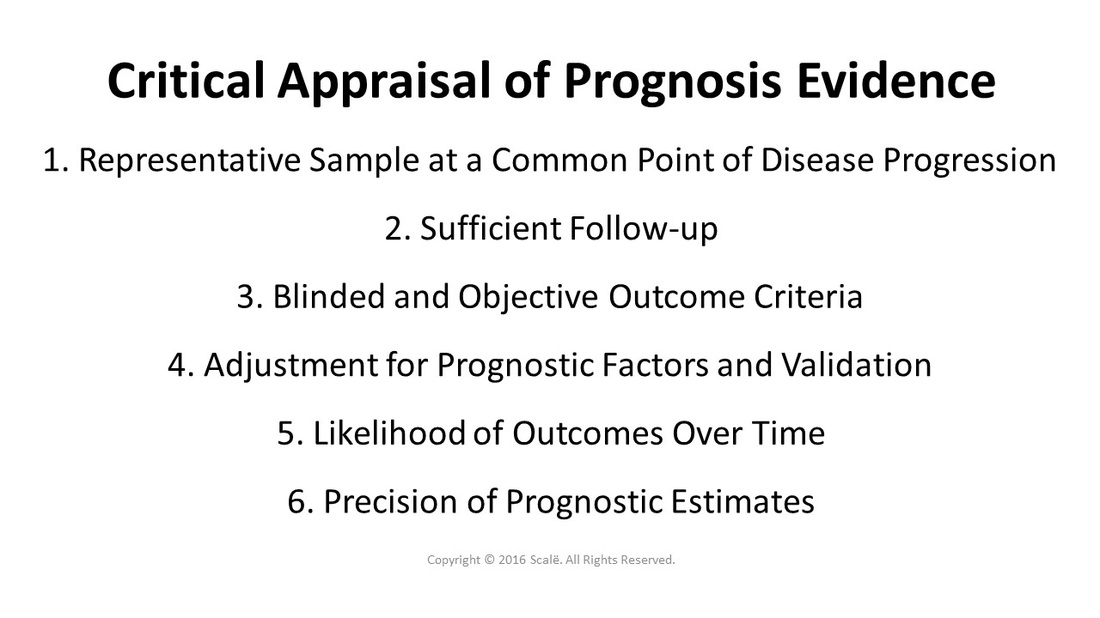 Critical Appraisal of Prognosis Evidence

1. Representative Sample at a Common Point of Disease Progression

2. Sufficient Follow-up

3. Blinded and Objective Outcome Criteria

4. Adjustment for Prognostic Factors and Validation

5. Likelihood of Outcomes Over Time

6. Precision of Prognostic Estimates

Copyright © 2016 Scalë. All Rights Reserved.